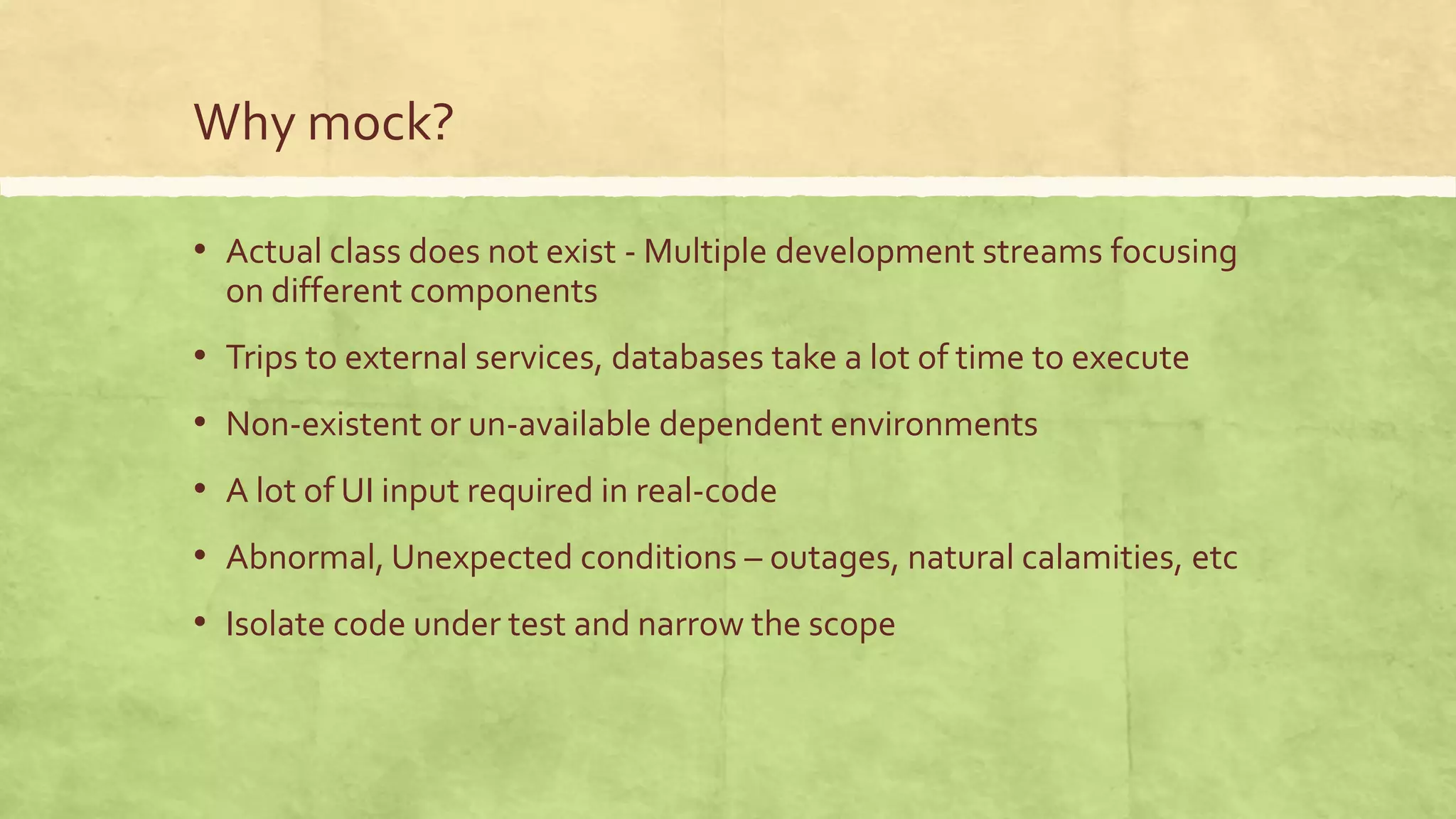 Why mock?

• Actual class does not exist - Multiple development streams focusing on different components

• Trips to external services, databases take a lot of time to execute

• Non-existent or un-available dependent environments

• A lot of UI input required in real-code

• Abnormal, Unexpected conditions – outages, natural calamities, etc

• Isolate code under test and narrow the scope